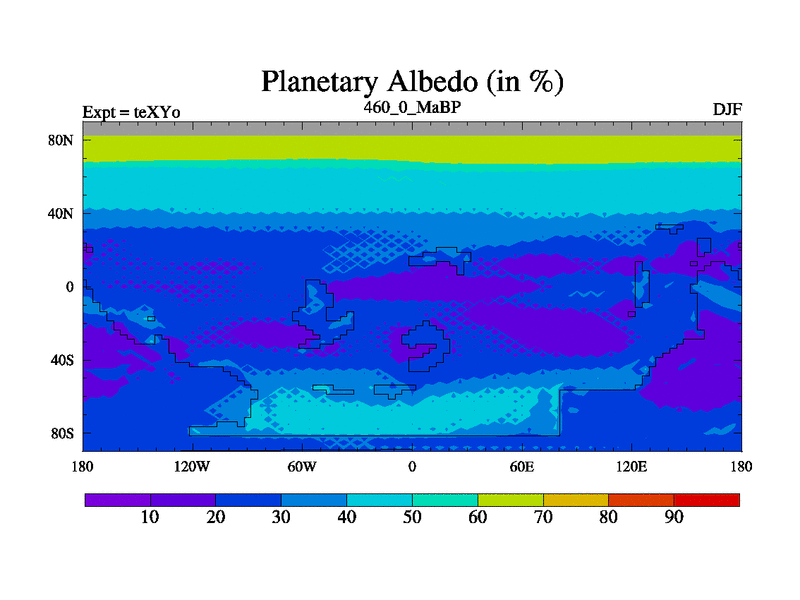 Planetary Albedo (in %)

Expt = teXYo

460_0_MaBP

DJF

80N
40N
0
40S
80S

180
120W
60W
0
60E
120E
180

10
20
30
40
50
60
70
80
90